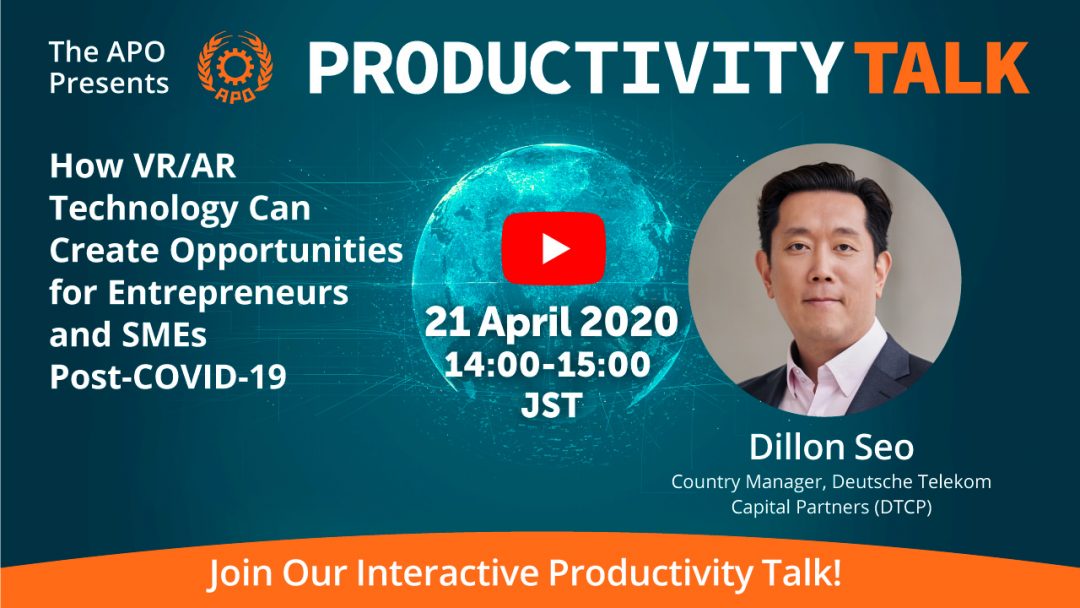 The APO Presents

APO

PRODUCTIVITY TALK

How VR/AR Technology Can Create Opportunities for Entrepreneurs and SMEs Post-COVID-19

21 April 2020
14:00-15:00
JST

Dillon Seo
Country Manager, Deutsche Telekom Capital Partners (DTCP)

Join Our Interactive Productivity Talk!